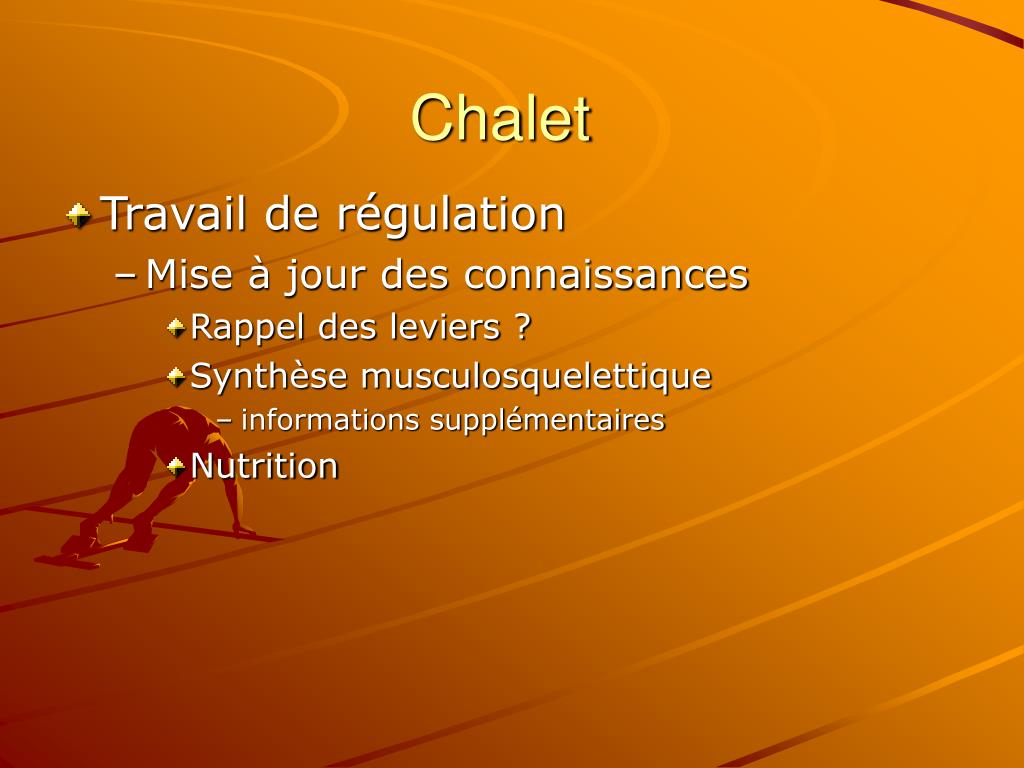 Chalet

Travail de régulation

– Mise à jour des connaissances

Rappel des leviers ?

Synthèse musculosquelettique

– informations supplémentaires

Nutrition